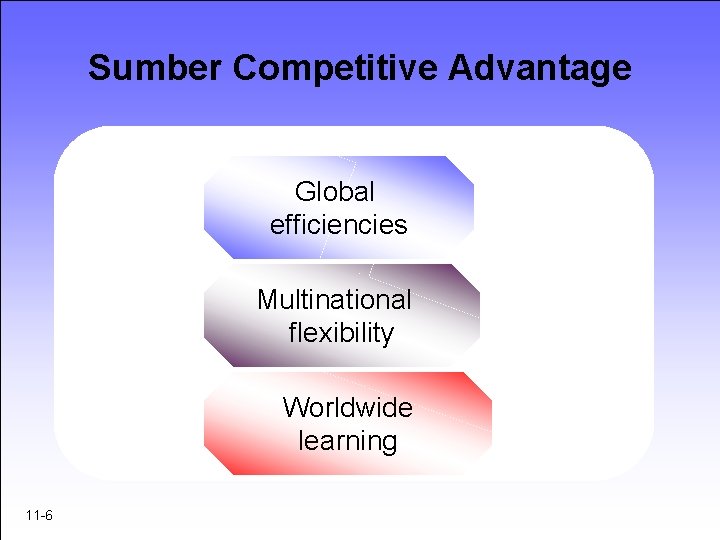 Sumber Competitive Advantage

Global efficiencies

Multinational flexibility

Worldwide learning

11-6